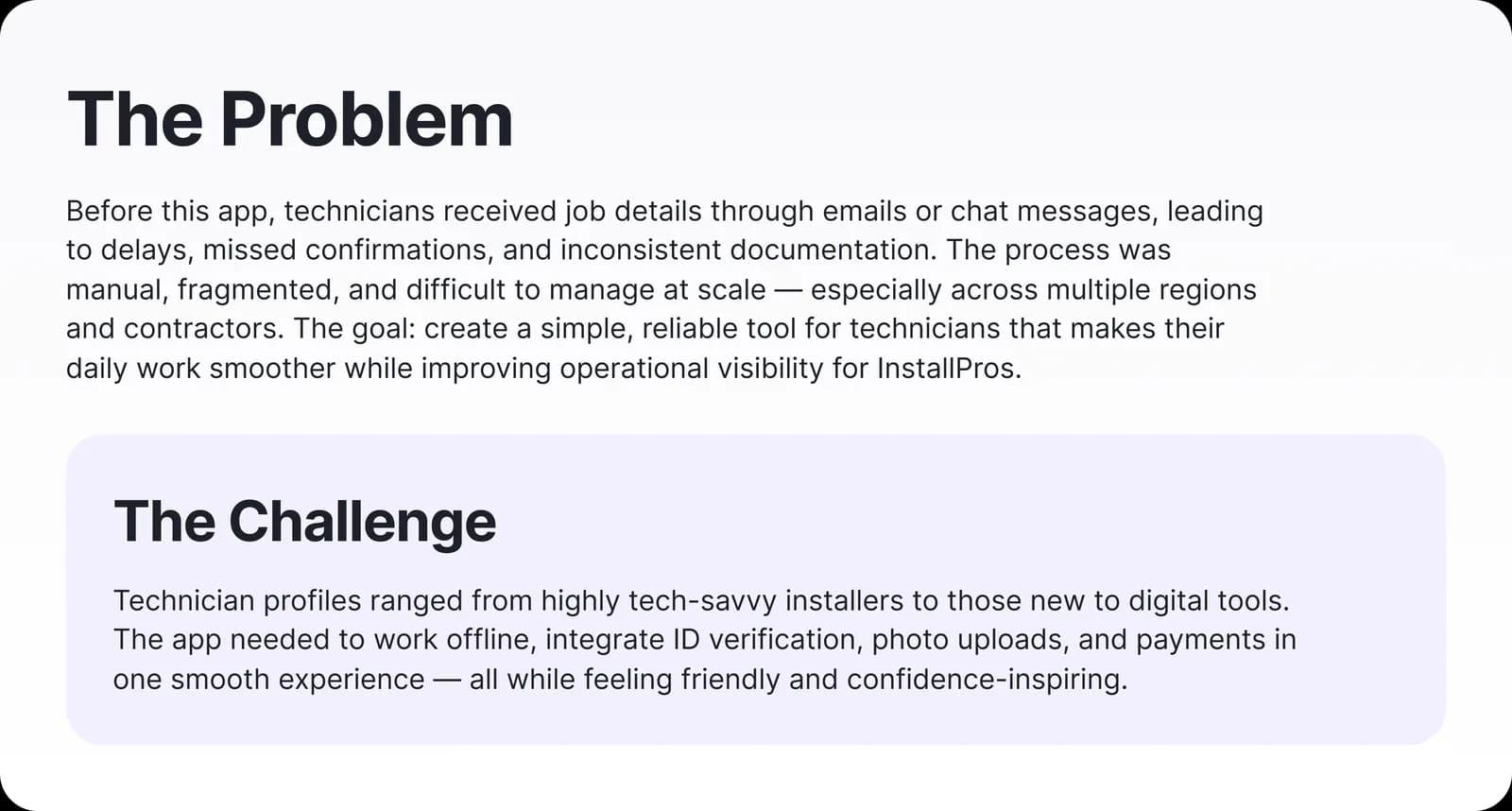 The Problem

Before this app, technicians received job details through emails or chat messages, leading to delays, missed confirmations, and inconsistent documentation. The process was manual, fragmented, and difficult to manage at scale — especially across multiple regions and contractors. The goal: create a simple, reliable tool for technicians that makes their daily work smoother while improving operational visibility for InstallPros.

The Challenge

Technician profiles ranged from highly tech-savvy installers to those new to digital tools. The app needed to work offline, integrate ID verification, photo uploads, and payments in one smooth experience — all while feeling friendly and confidence-inspiring.